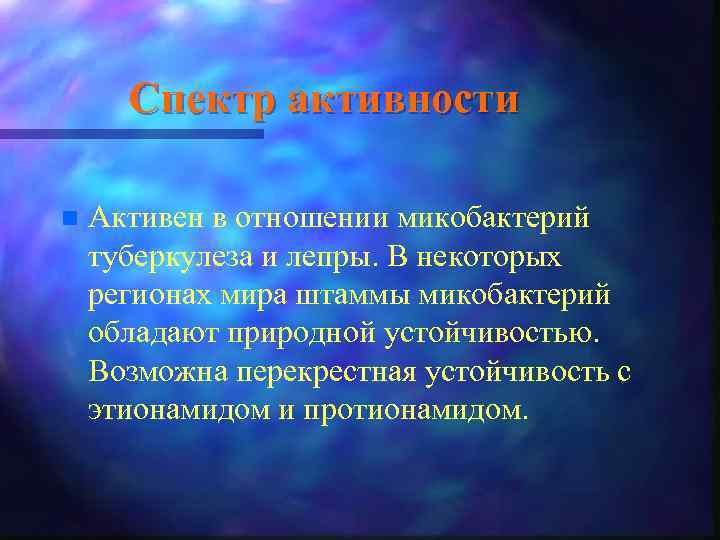 Спектр активности

Активен в отношении микобактерий туберкулеза и лепры. В некоторых регионах мира штаммы микобактерий обладают природной устойчивостью. Возможна перекрестная устойчивость с этионамидом и протионамидом.